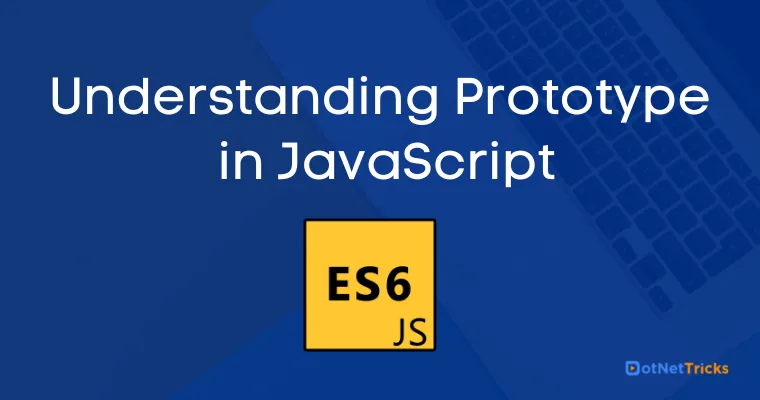 Understanding Prototype in JavaScript

ES6
JS

DotNetTricks